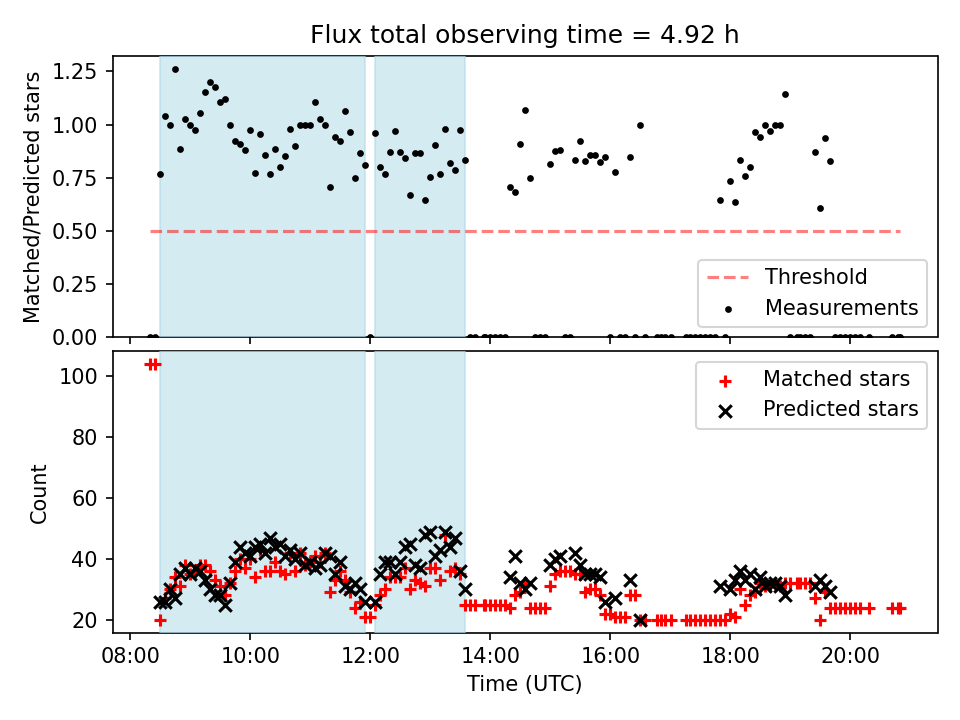 Flux total observing time = 4.92 h

Matched/Predicted stars

1.25
1.00
0.75
0.50
0.25
0.00

Threshold
Measurements

Count

100
80
60
40
20

Matched stars
Predicted stars

08:00
10:00
12:00
14:00
16:00
18:00
20:00

Time (UTC)